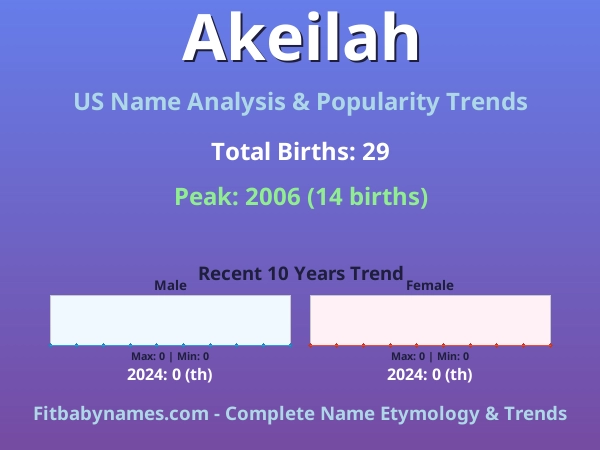 Akeilah

US Name Analysis & Popularity Trends

Total Births: 29

Peak: 2006 (14 births)

Recent 10 Years Trend

Male

Max: 0 | Min: 0

2024: 0 (th)

Female

Max: 0 | Min: 0

2024: 0 (th)

Fitbabynames.com - Complete Name Etymology & Trends